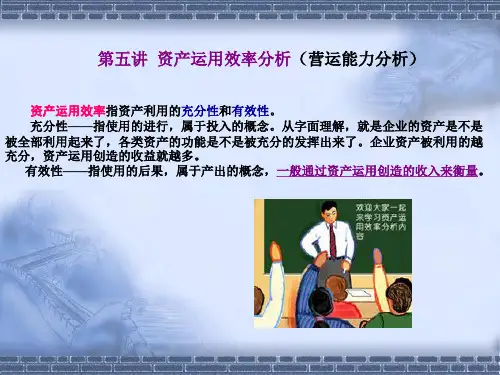 第五讲 资产运用效率分析（营运能力分析）

资产运用效率指资产利用的充分性和有效性。

充分性——指使用的进行，属于投入的概念。从字面理解，就是企业的资产是不是被全部利用起来了，各类资产的功能是不是被充分的发挥出来了。企业资产被利用的越充分，资产运用创造的收益就越多。

有效性——指使用的后果，属于产出的概念，一般通过资产运用创造的收入来衡量。

欢迎大家一起来学习资产运用效率分析内容